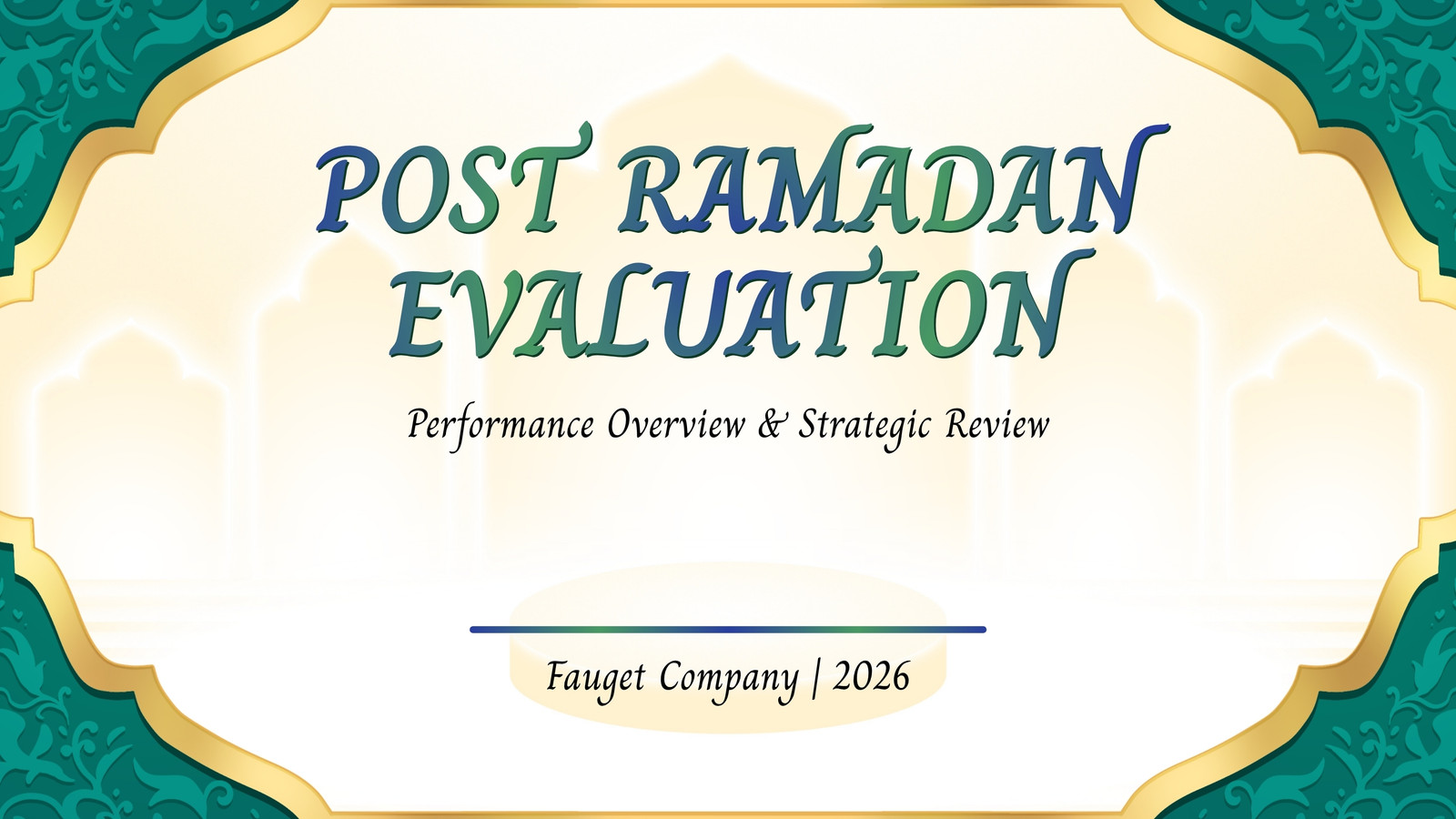 POST RAMADAN EVALUATION

Performance Overview & Strategic Review

Fauget Company | 2026